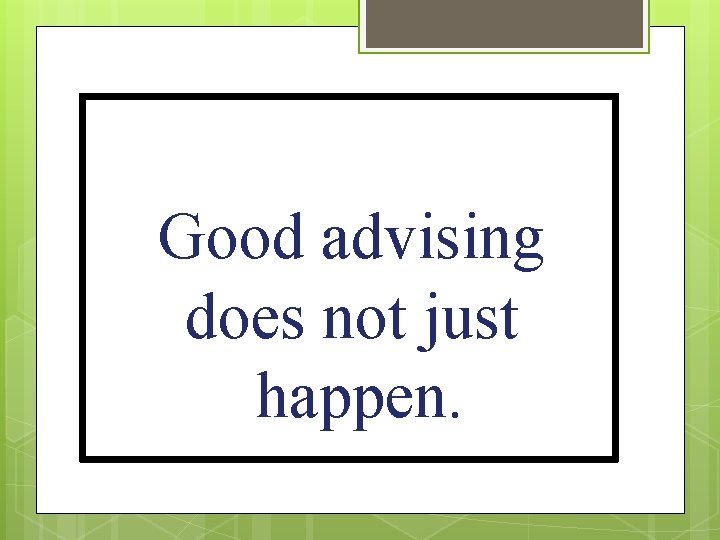 Good advising does not just happen.